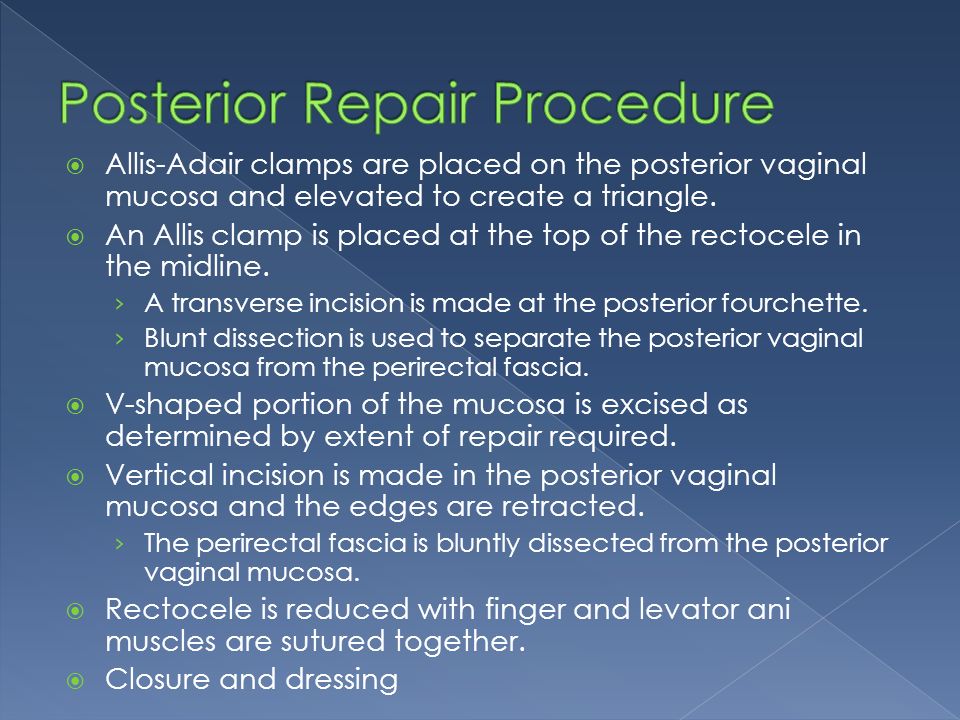 Posterior Repair Procedure

⦿ Allis-Adair clamps are placed on the posterior vaginal mucosa and elevated to create a triangle.

⦿ An Allis clamp is placed at the top of the rectocele in the midline.

› A transverse incision is made at the posterior fourchette.

› Blunt dissection is used to separate the posterior vaginal mucosa from the perirectal fascia.

⦿ V-shaped portion of the mucosa is excised as determined by extent of repair required.

⦿ Vertical incision is made in the posterior vaginal mucosa and the edges are retracted.

› The perirectal fascia is bluntly dissected from the posterior vaginal mucosa.

⦿ Rectocele is reduced with finger and levator ani muscles are sutured together.

⦿ Closure and dressing